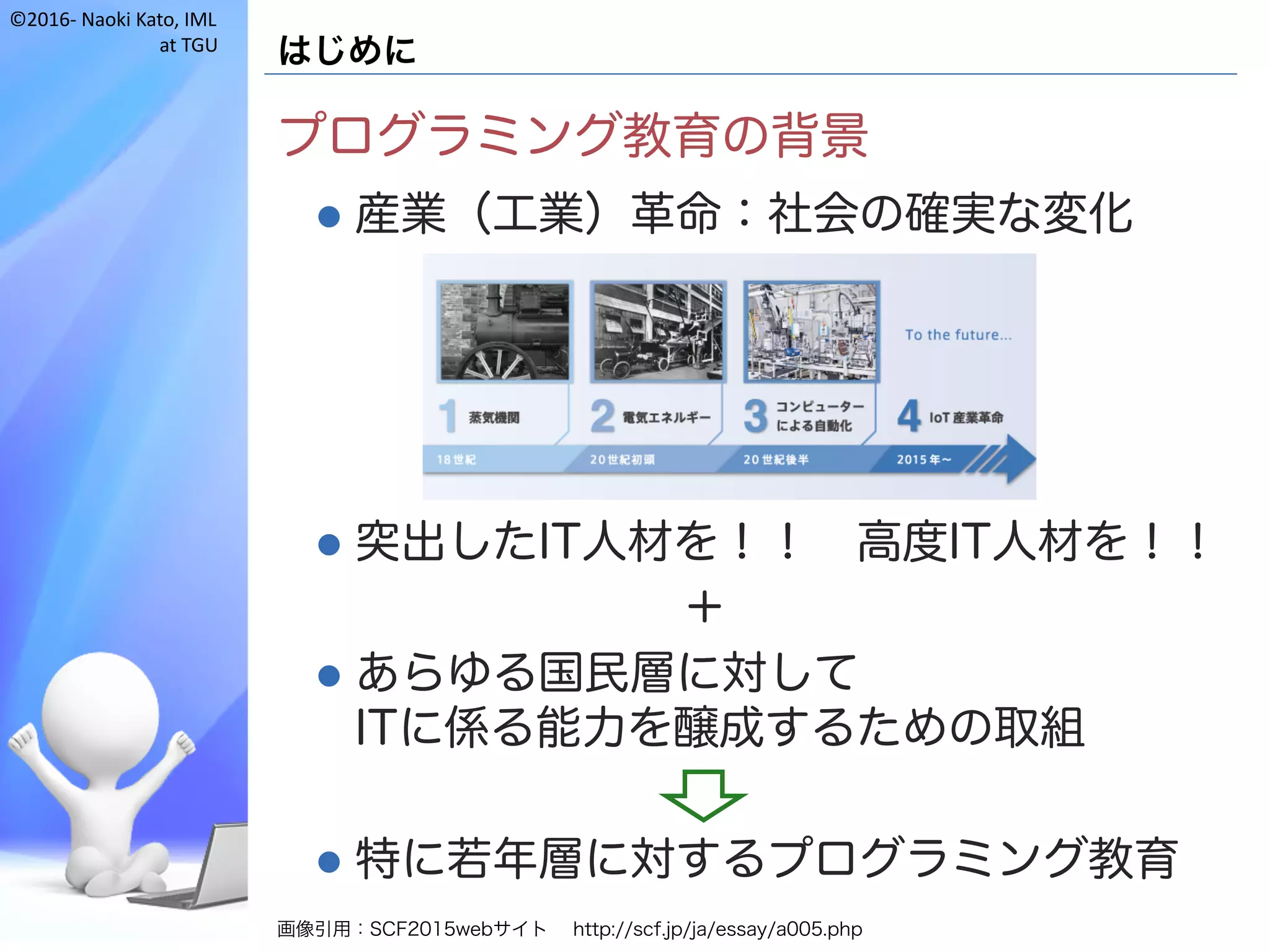 ©2016- Naoki Kato, IML at TGU

はじめに

プログラミング教育の背景

● 産業（工業）革命：社会の確実な変化

To the future...

1 蒸気機関
2 電気エネルギー
3 コンピューターによる自動化
4 IoT 産業革命

18世紀
20世紀初頭
20世紀後半
2015年～

● 突出したIT人材を！！　高度IT人材を！！

＋

● あらゆる国民層に対して ITに係る能力を醸成するための取組

● 特に若年層に対するプログラミング教育

画像引用：SCF2015webサイト　http://scf.jp/ja/essay/a005.php